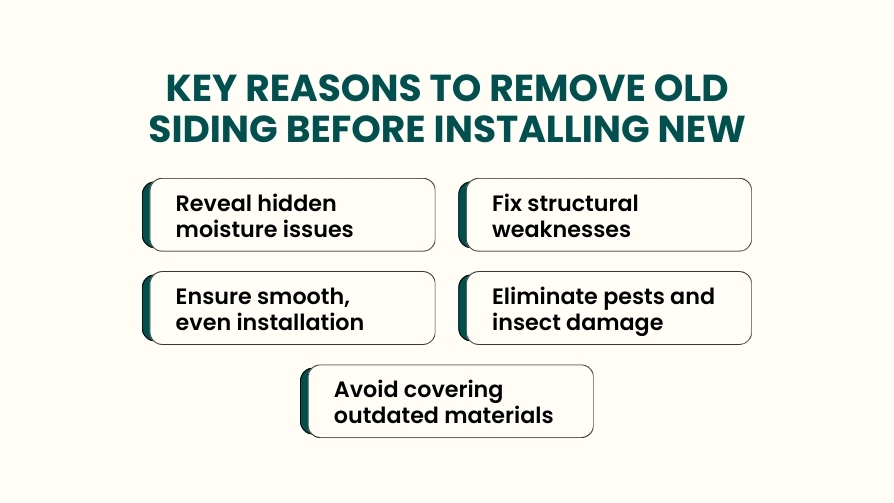 KEY REASONS TO REMOVE OLD SIDING BEFORE INSTALLING NEW

Reveal hidden moisture issues

Fix structural weaknesses

Ensure smooth, even installation

Eliminate pests and insect damage

Avoid covering outdated materials